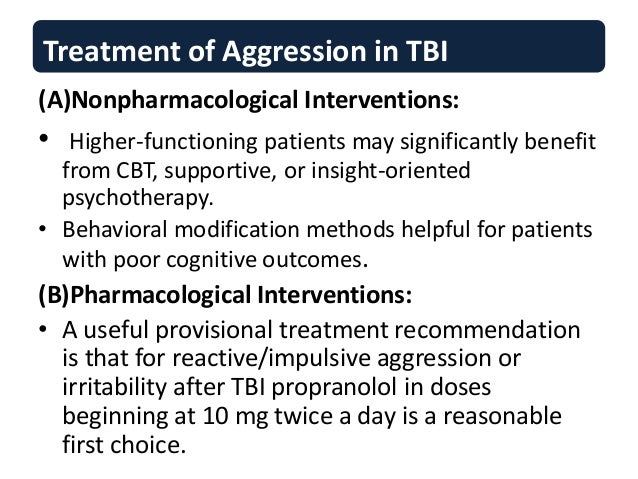 Treatment of Aggression in TBI

(A)Nonpharmacological Interventions:

• Higher-functioning patients may significantly benefit from CBT, supportive, or insight-oriented psychotherapy.
• Behavioral modification methods helpful for patients with poor cognitive outcomes.

(B)Pharmacological Interventions:

• A useful provisional treatment recommendation is that for reactive/impulsive aggression or irritability after TBI propranolol in doses beginning at 10 mg twice a day is a reasonable first choice.